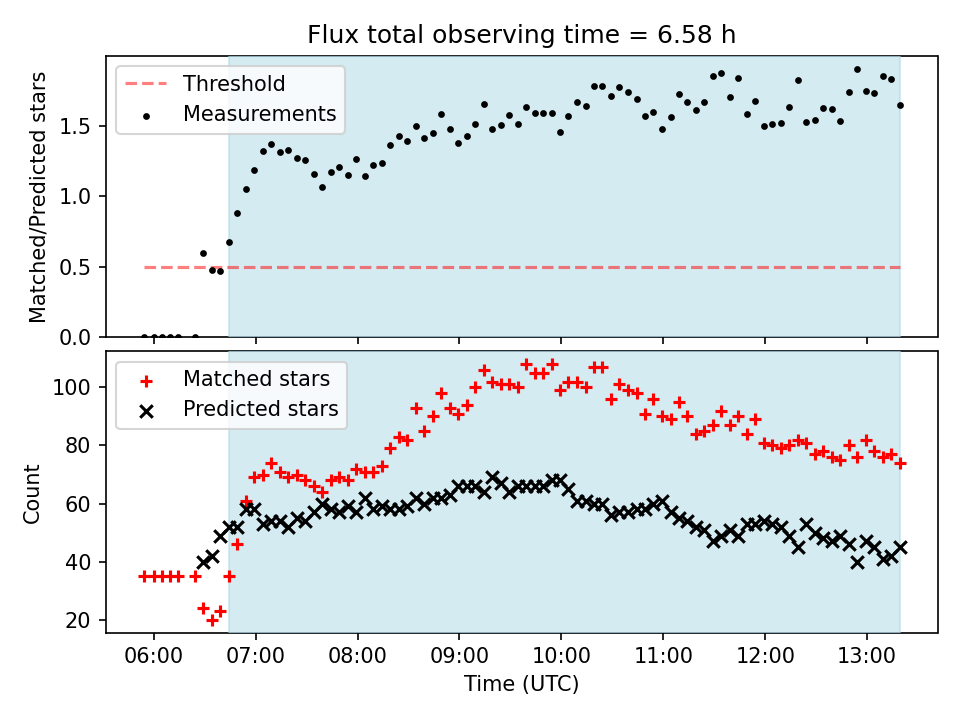 Flux total observing time = 6.58 h

Threshold
Measurements

Matched/Predicted stars

1.5
1.0
0.5
0.0

Matched stars
Predicted stars

Count

100
80
60
40
20

06:00 07:00 08:00 09:00 10:00 11:00 12:00 13:00

Time (UTC)